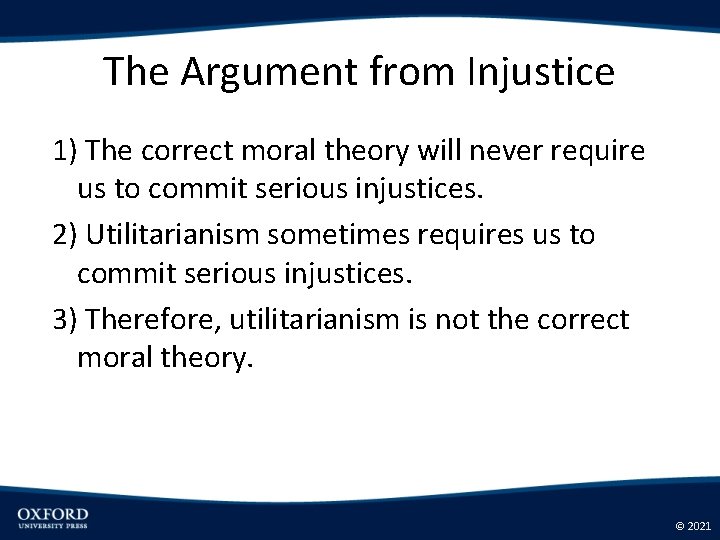 The Argument from Injustice

1) The correct moral theory will never require us to commit serious injustices.

2) Utilitarianism sometimes requires us to commit serious injustices.

3) Therefore, utilitarianism is not the correct moral theory.

OXFORD
UNIVERSITY PRESS

© 2021